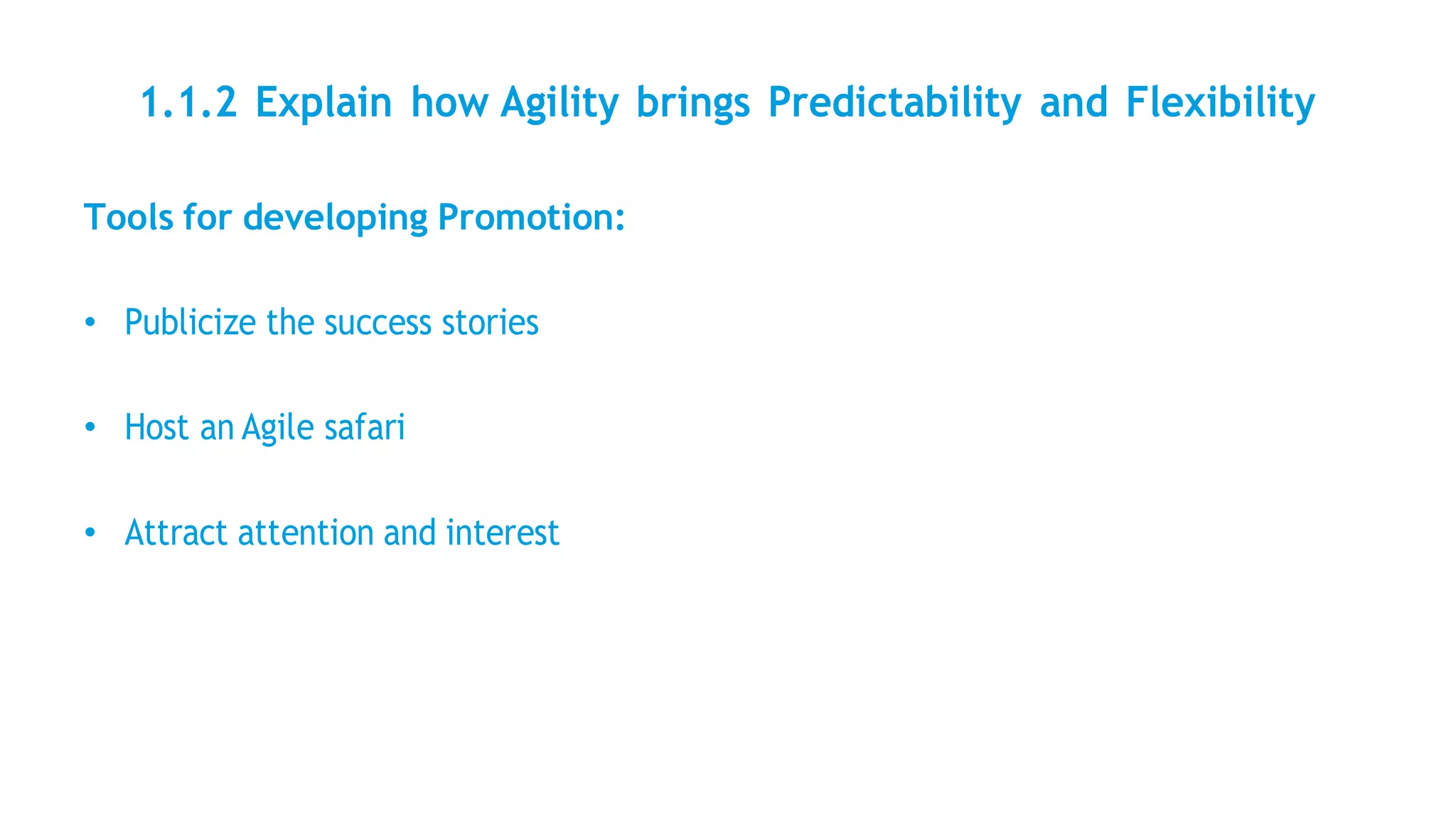 1.1.2 Explain how Agility brings Predictability and Flexibility

Tools for developing Promotion:

• Publicize the success stories

• Host an Agile safari

• Attract attention and interest